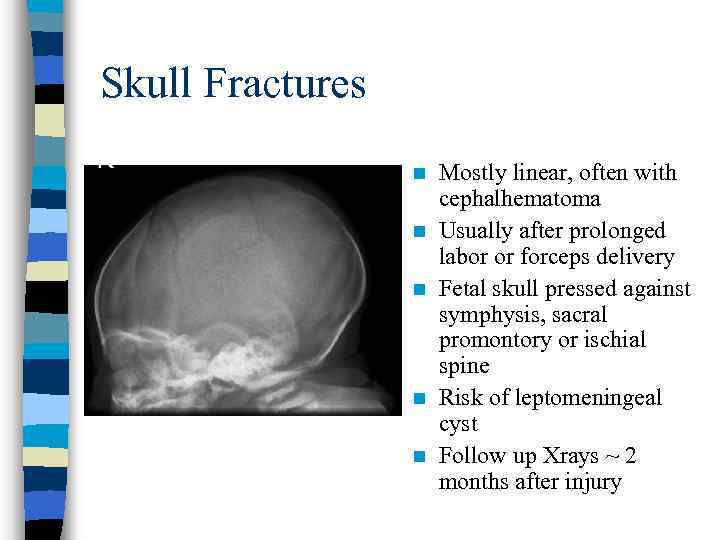 Skull Fractures

- Mostly linear, often with cephalhematoma
- Usually after prolonged labor or forceps delivery
- Fetal skull pressed against symphysis, sacral promontory or ischial spine
- Risk of leptomeningeal cyst
- Follow up Xrays ~ 2 months after injury